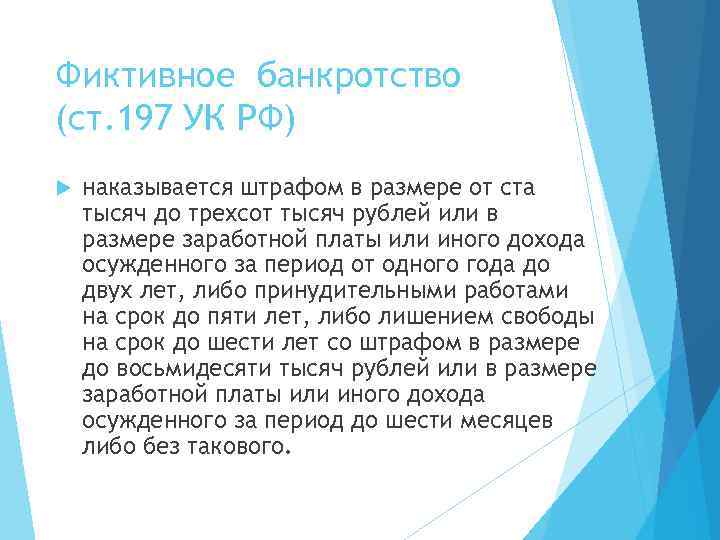 Фиктивное банкротство (ст.197 УК РФ)

наказывается штрафом в размере от ста тысяч до трехсот тысяч рублей или в размере заработной платы или иного дохода осужденного за период от одного года до двух лет, либо принудительными работами на срок до пяти лет, либо лишением свободы на срок до шести лет со штрафом в размере до восьмидесяти тысяч рублей или в размере заработной платы или иного дохода осужденного за период до шести месяцев либо без такового.